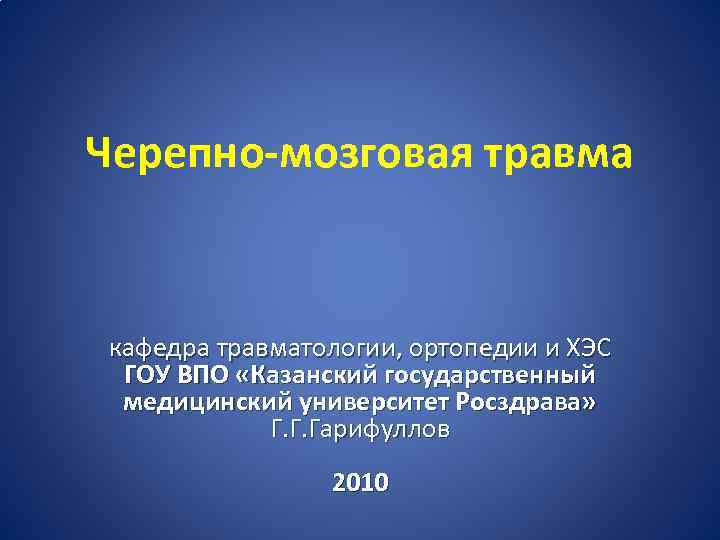 Черепно-мозговая травма

кафедра травматологии, ортопедии и ХЭС
ГОУ ВПО «Казанский государственный медицинский университет Росздрава»
Г.Г.Гарифуллов

2010